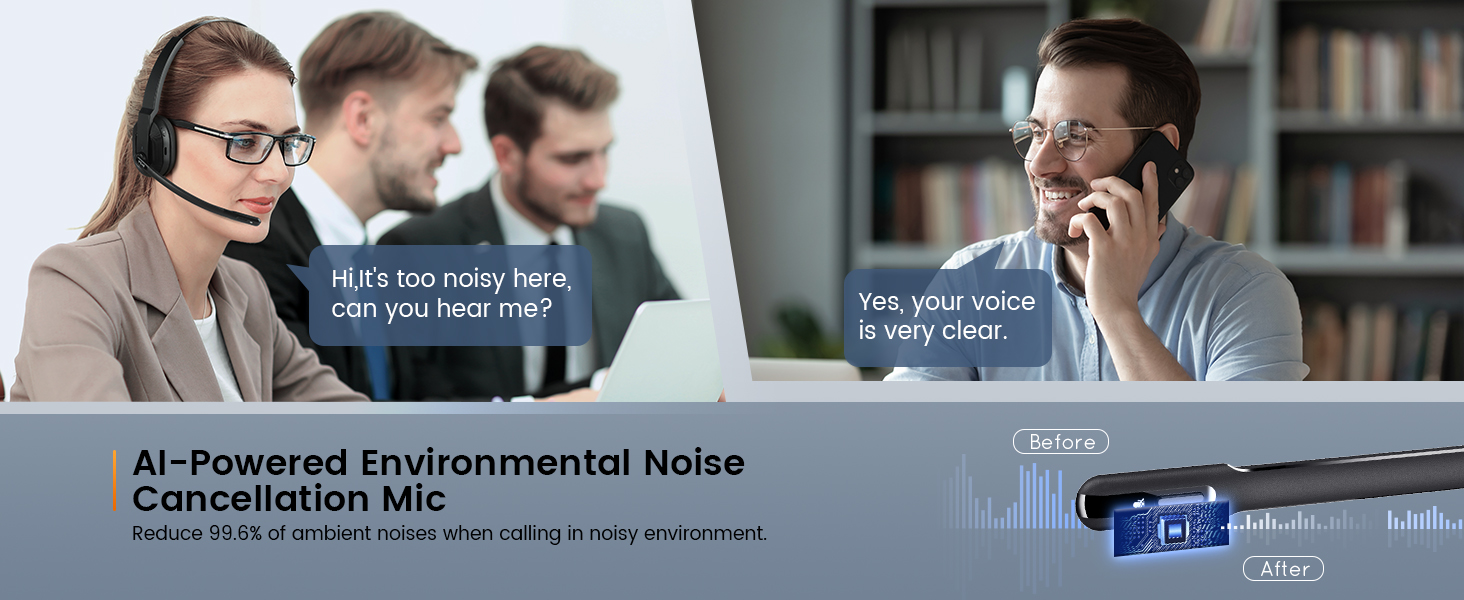 Hi,It's too noisy here, can you hear me?

Yes, your voice is very clear.

AI-Powered Environmental Noise Cancellation Mic

Reduce 99.6% of ambient noises when calling in noisy environment.

Before

After